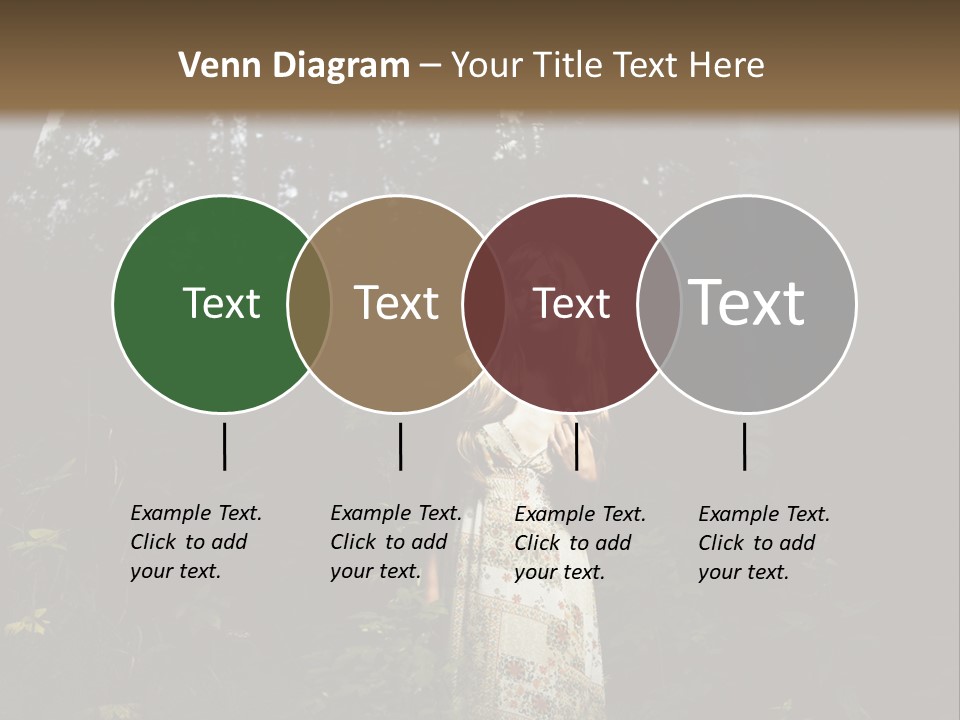 Venn Diagram – Your Title Text Here

Text

Text

Text

Text

Example Text. Click to add your text.

Example Text. Click to add your text.

Example Text. Click to add your text.

Example Text. Click to add your text.